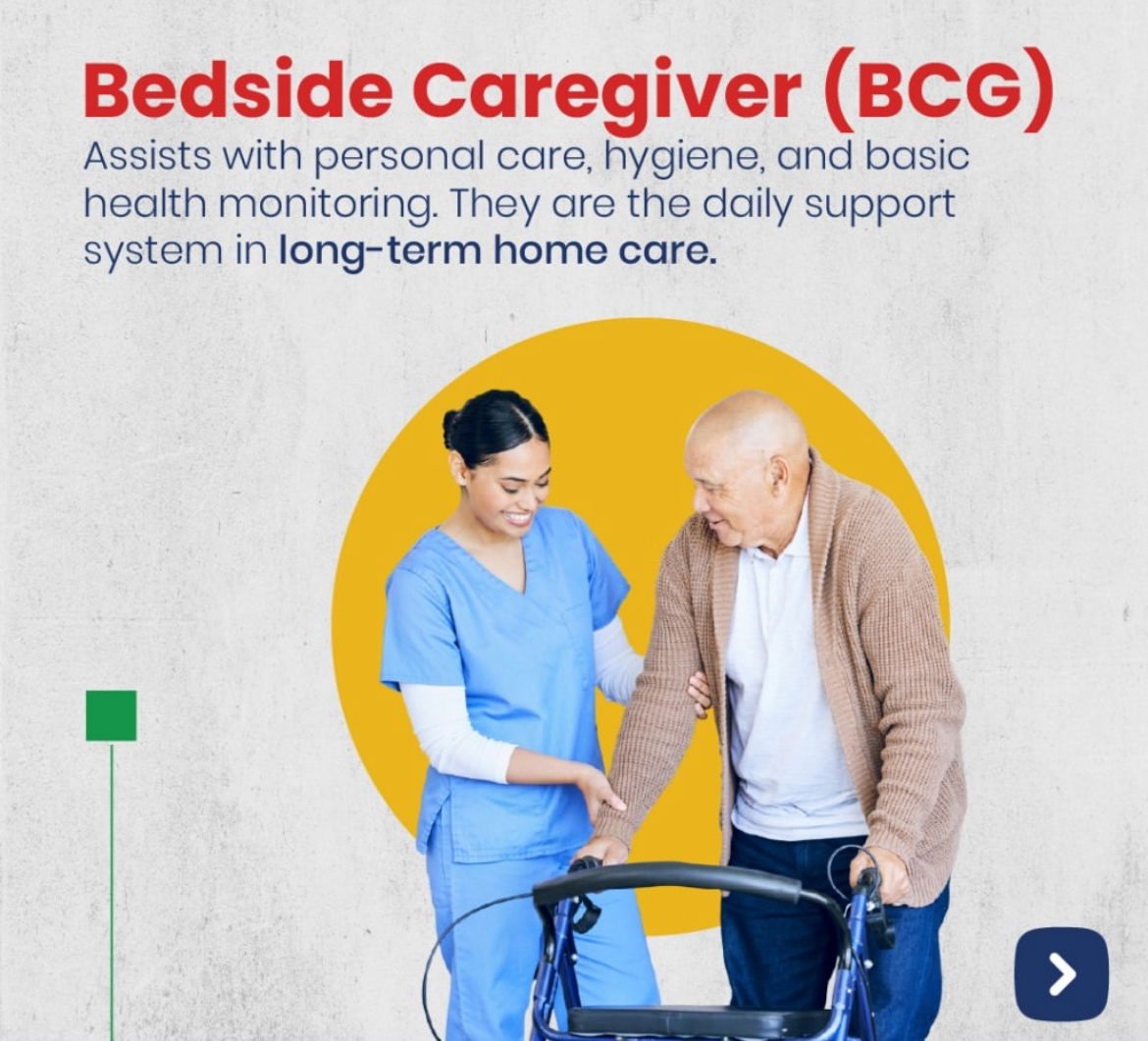 Bedside Caregiver (BCG)

Assists with personal care, hygiene, and basic health monitoring. They are the daily support system in long-term home care.